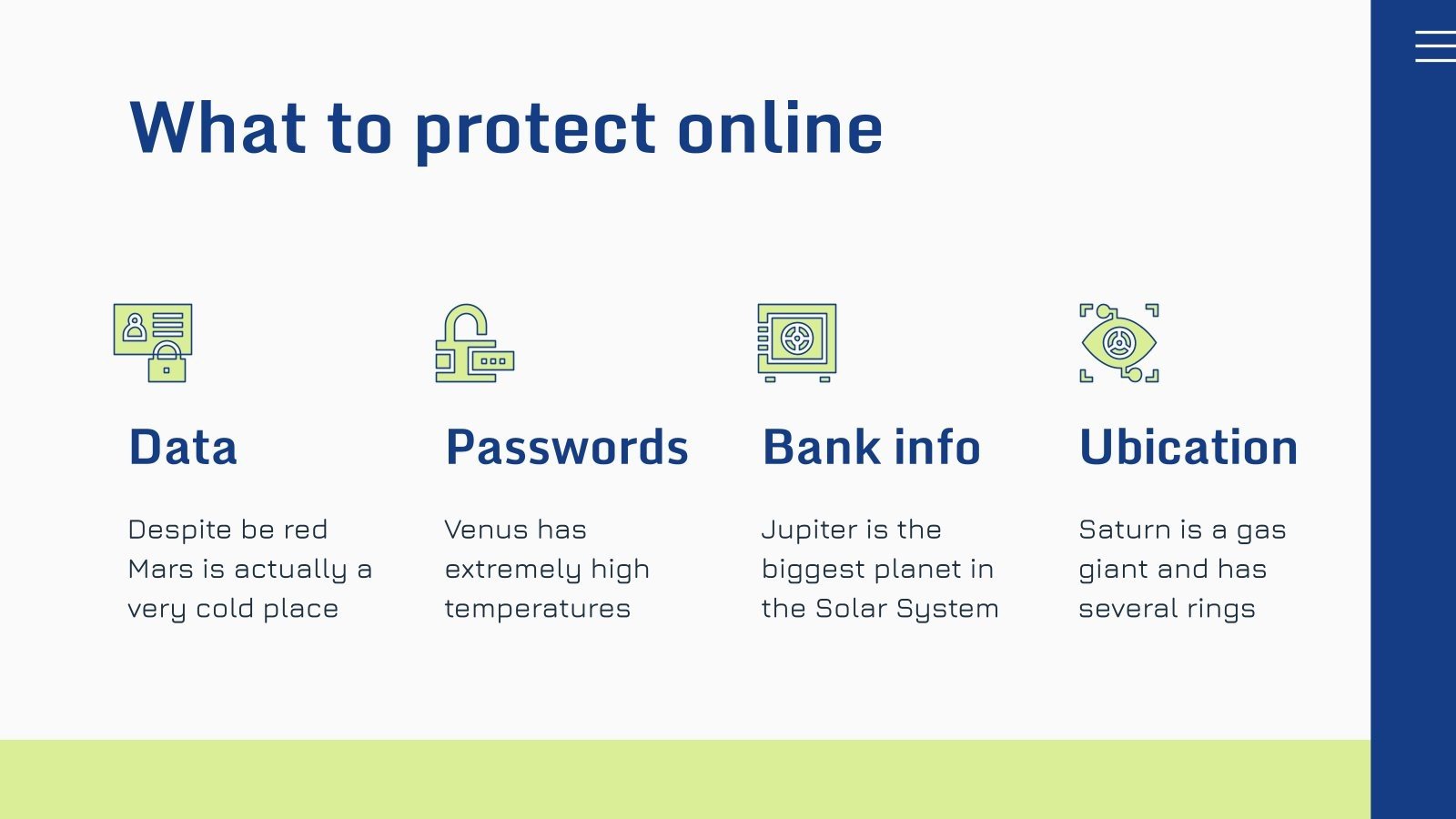 What to protect online

Data

Despite be red Mars is actually a very cold place

Passwords

Venus has extremely high temperatures

Bank info

Jupiter is the biggest planet in the Solar System

Ubication

Saturn is a gas giant and has several rings